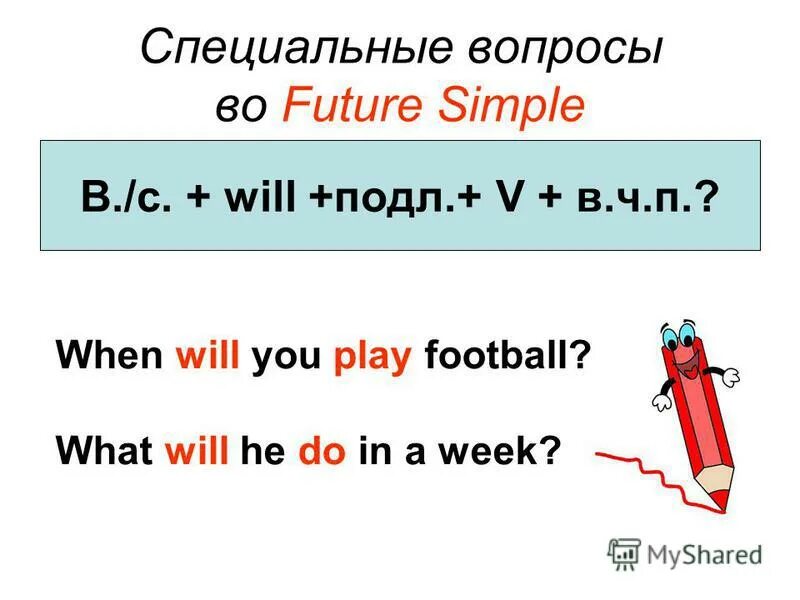 Специальные вопросы во Future Simple

В./с. + will +подл.+ V + в.ч.п.?

When will you play football?

What will he do in a week?

MyShared